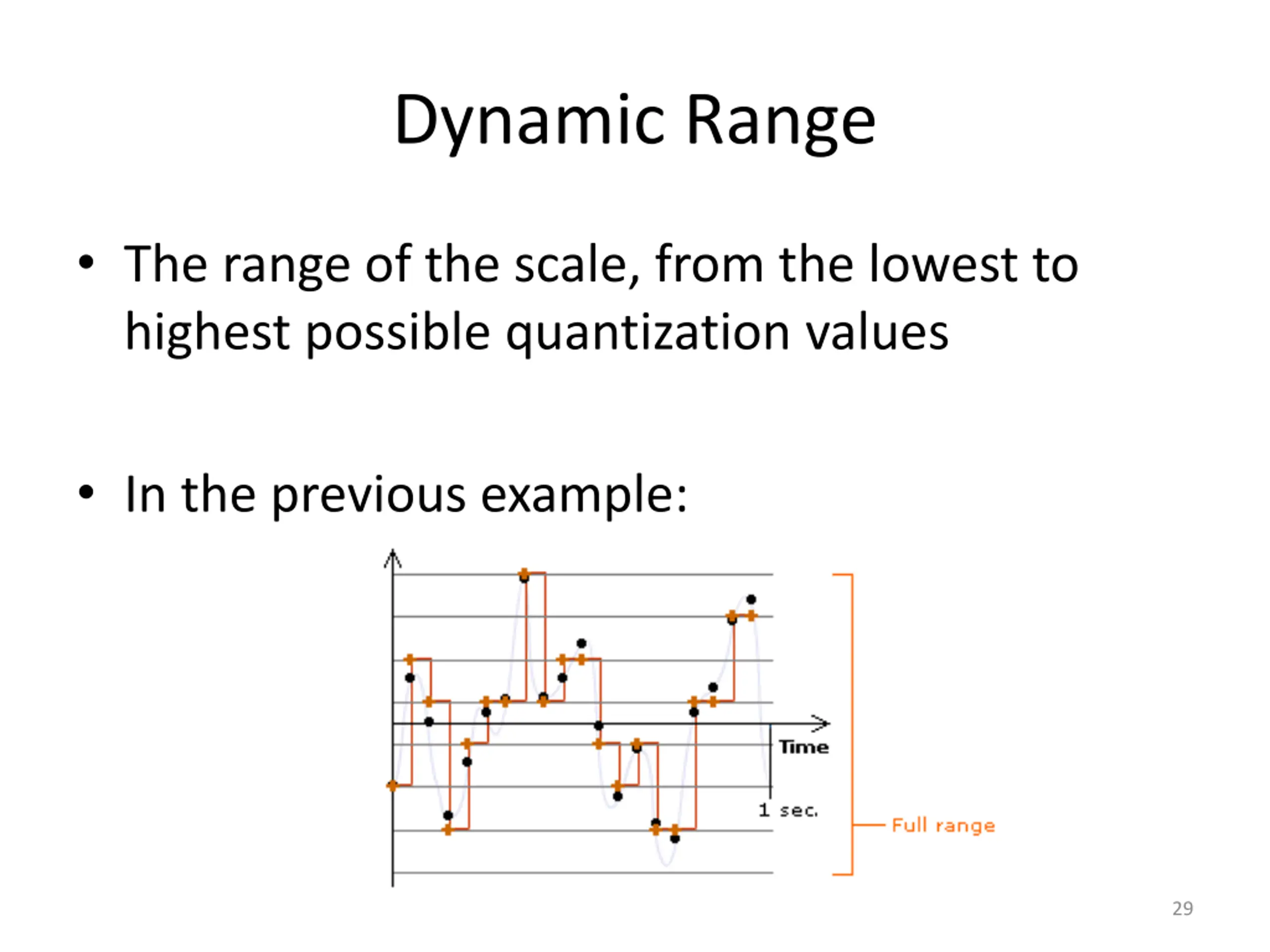 Dynamic Range

• The range of the scale, from the lowest to highest possible quantization values

• In the previous example:

Time

1 sec.

Full range

29